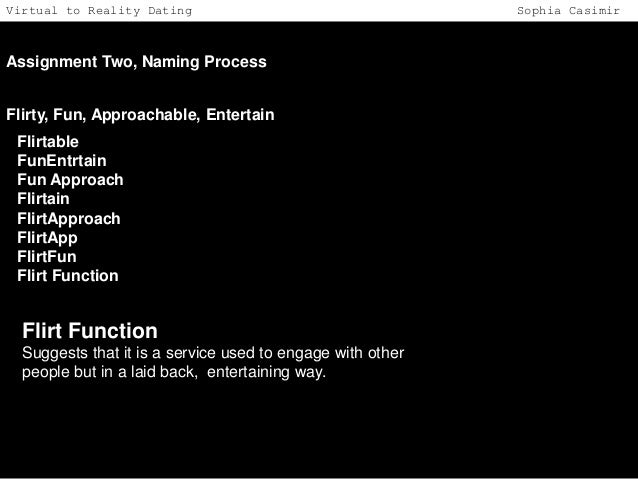 Virtual to Reality Dating

Sophia Casimir

Assignment Two, Naming Process

Flirty, Fun, Approachable, Entertain

Flirtable
FunEntrtain
Fun Approach
Flirtain
FlirtApproach
FlirtApp
FlirtFun
Flirt Function

Flirt Function
Suggests that it is a service used to engage with other people but in a laid back, entertaining way.